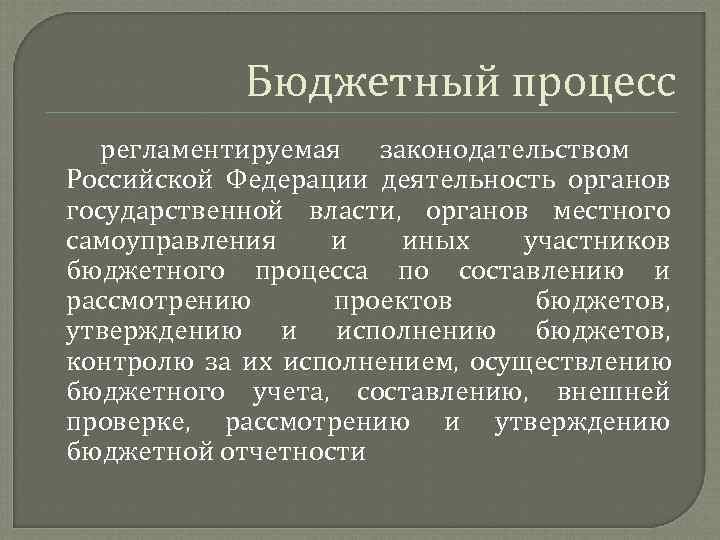 Бюджетный процесс

регламентируемая законодательством Российской Федерации деятельность органов государственной власти, органов местного самоуправления и иных участников бюджетного процесса по составлению и рассмотрению проектов бюджетов, утверждению и исполнению бюджетов, контролю за их исполнением, осуществлению бюджетного учета, составлению, внешней проверке, рассмотрению и утверждению бюджетной отчетности